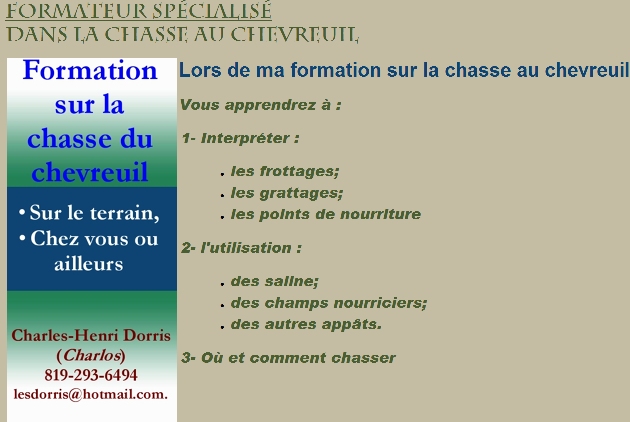 FORMATEUR SPÉCIALISÉ
DANS LA CHASSE AU CHEVREUIL

Formation sur la chasse du chevreuil

• Sur le terrain,
• Chez vous ou ailleurs

Charles-Henri Dorris
(Charlos)
819-293-6494
lesdorris@hotmail.com.

Lors de ma formation sur la chasse au chevreuil

Vous apprendrez à :

1- Interpréter :

. les frottages;
. les grattages;
. les points de nourriture

2- l'utilisation :

. des saline;
. des champs nourriciers;
. des autres appâts.

3- Où et comment chasser